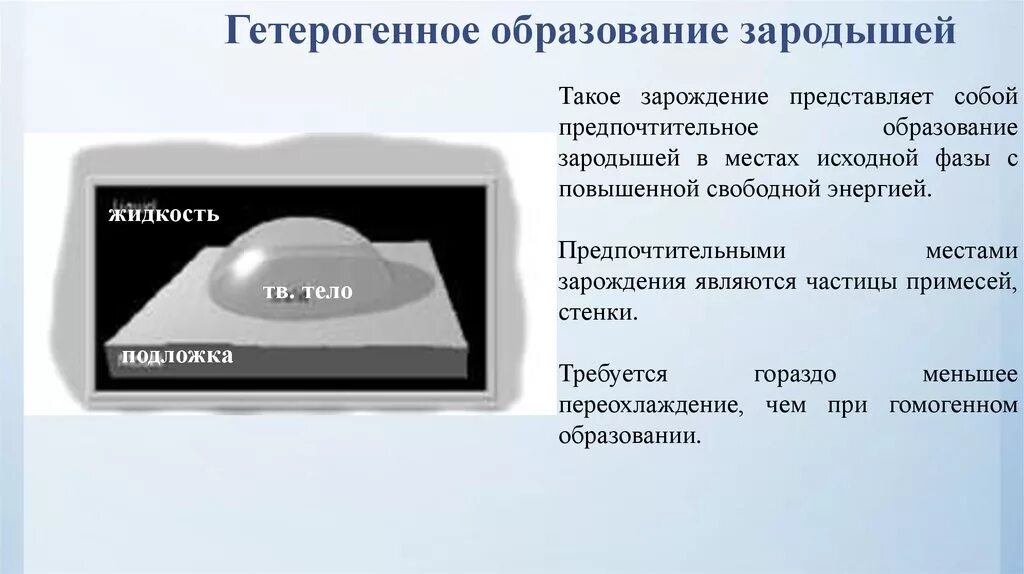 Гетерогенное образование зародышей

жидкость

тв. тело

подложка

Такое зарождение представляет собой предпочтительное образование зародышей в местах исходной фазы с повышенной свободной энергией.

Предпочтительными местами зарождения являются частицы примесей, стенки.

Требуется гораздо меньшее переохлаждение, чем при гомогенном образовании.